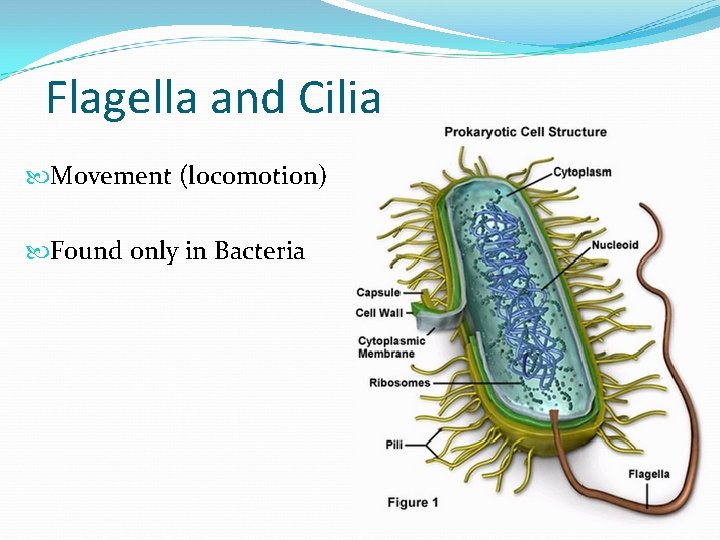 Flagella and Cilia

Movement (locomotion)

Found only in Bacteria

Prokaryotic Cell Structure

Cytoplasm

Nucleoid

Capsule

Cell Wall

Cytoplasmic Membrane

Ribosomes

Pili

Flagella

Figure 1